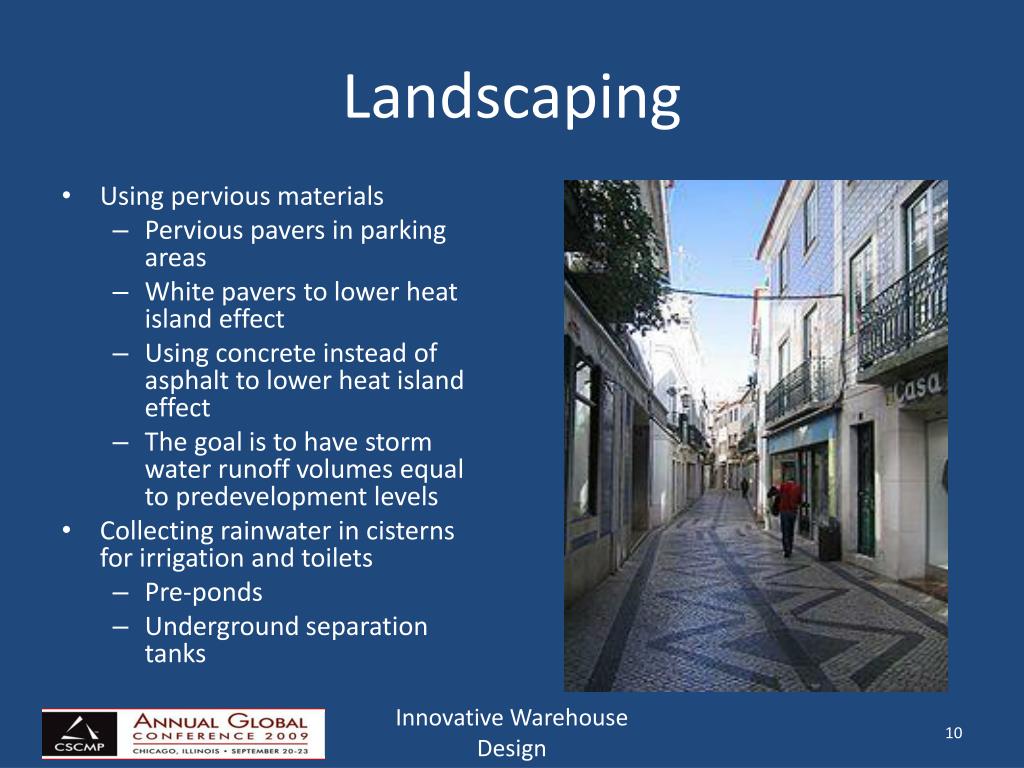 Landscaping

• Using pervious materials
 – Pervious pavers in parking areas
 – White pavers to lower heat island effect
 – Using concrete instead of asphalt to lower heat island effect
 – The goal is to have storm water runoff volumes equal to predevelopment levels
• Collecting rainwater in cisterns for irrigation and toilets
 – Pre-ponds
 – Underground separation tanks

Casa

CSCMP ANNUAL GLOBAL CONFERENCE 2009 CHICAGO, ILLINOIS • SEPTEMBER 20-23

Innovative Warehouse Design

10